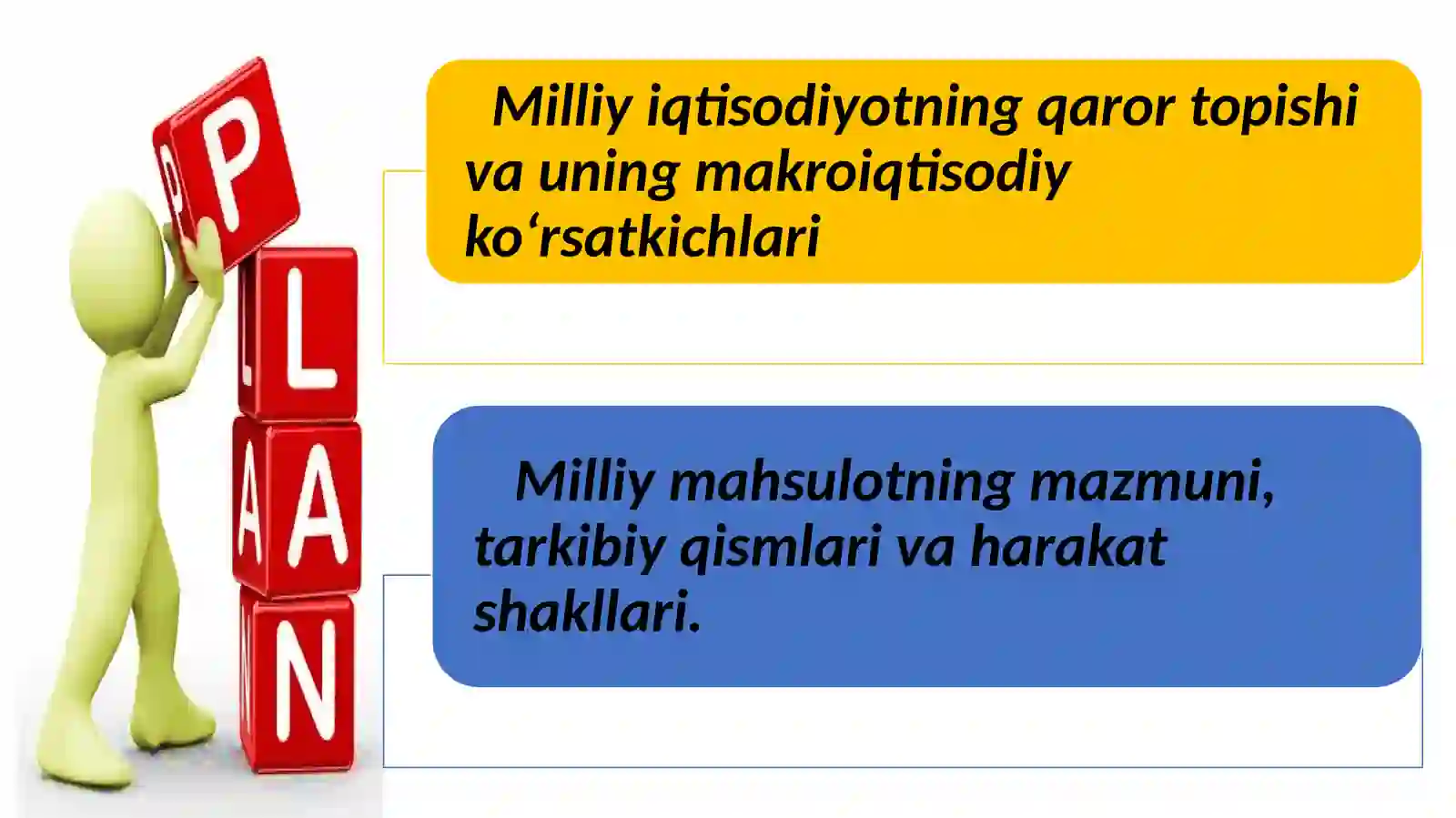 PLAN

Milliy iqtisodiyotning qaror topishi va uning makroiqtisodiy ko‘rsatkichlari

Milliy mahsulotning mazmuni, tarkibiy qismlari va harakat shakllari.